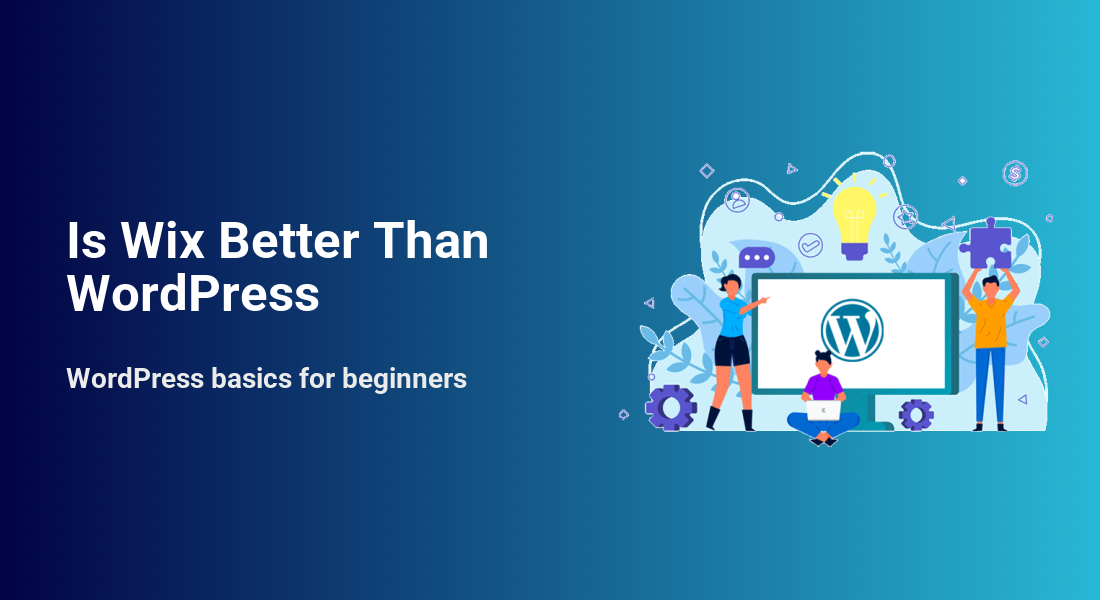 Is Wix Better Than WordPress

WordPress basics for beginners